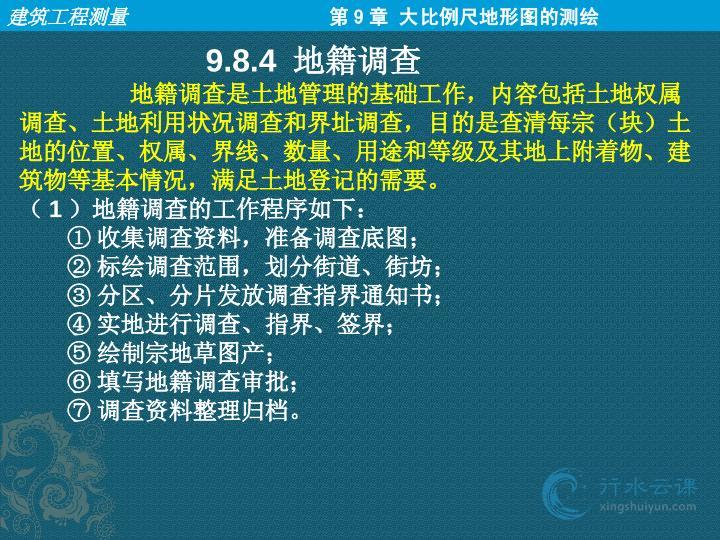 建筑工程测量　　第 9 章 大比例尺地形图的测绘

9.8.4 地籍调查

地籍调查是土地管理的基础工作，内容包括土地权属调查、土地利用状况调查和界址调查，目的是查清每宗（块）土地的位置、权属、界线、数量、用途和等级及其地上附着物、建筑物等基本情况，满足土地登记的需要。

（1）地籍调查的工作程序如下：
① 收集调查资料，准备调查底图；
② 标绘调查范围，划分街道、街坊；
③ 分区、分片发放调查指界通知书；
④ 实地进行调查、指界、签界；
⑤ 绘制宗地草图产；
⑥ 填写地籍调查审批；
⑦ 调查资料整理归档。

行水云课
xingshuiyun.com